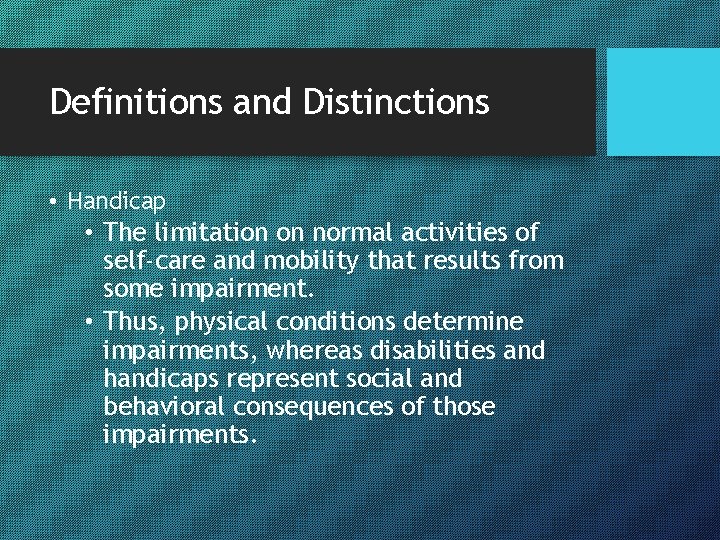 Definitions and Distinctions

• Handicap
  • The limitation on normal activities of self-care and mobility that results from some impairment.
  • Thus, physical conditions determine impairments, whereas disabilities and handicaps represent social and behavioral consequences of those impairments.